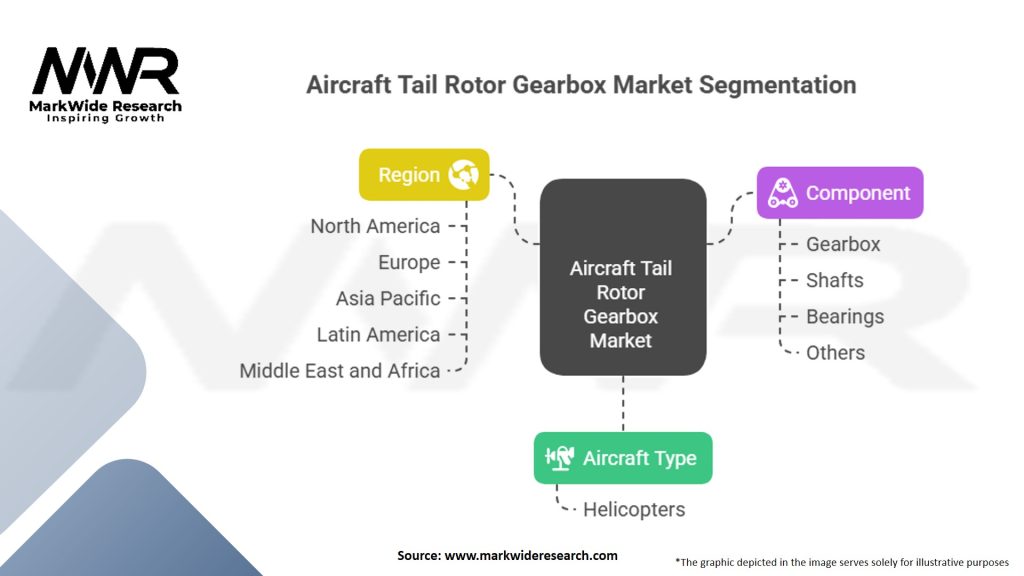 MWR
MarkWide Research
Inspiring Growth

Aircraft Tail Rotor Gearbox Market Segmentation

Region
North America
Europe
Asia Pacific
Latin America
Middle East and Africa

Aircraft Tail Rotor Gearbox Market

Component
Gearbox
Shafts
Bearings
Others

Aircraft Type
Helicopters

Source: www.markwideresearch.com

*The graphic depicted in the image serves solely for illustrative purposes